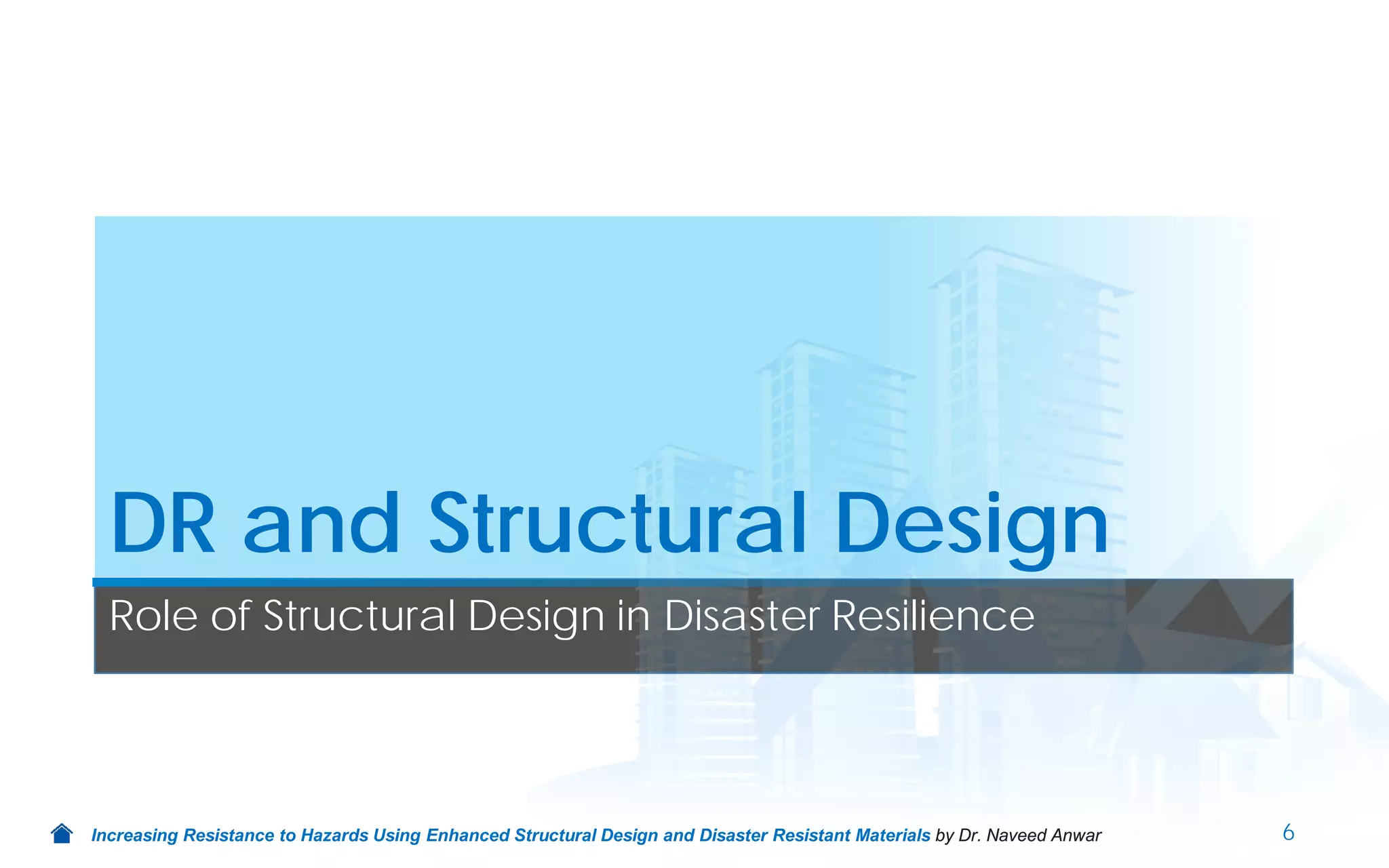 DR and Structural Design

Role of Structural Design in Disaster Resilience

Increasing Resistance to Hazards Using Enhanced Structural Design and Disaster Resistant Materials by Dr. Naveed Anwar

6